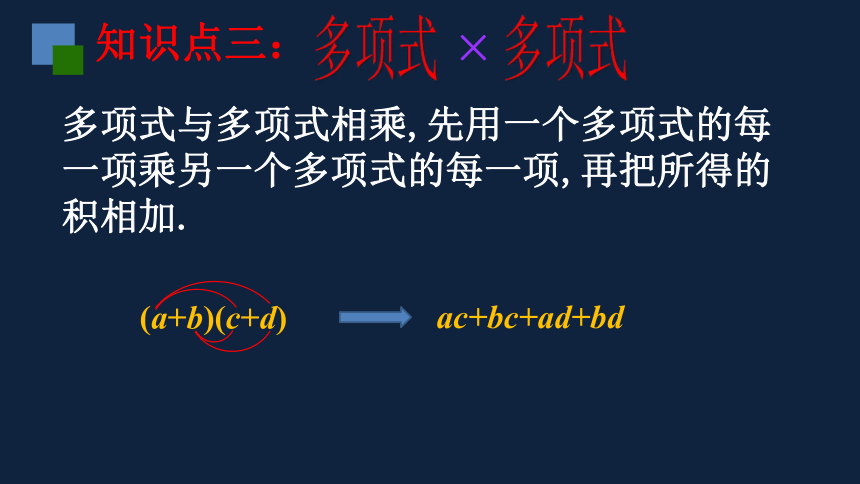 知识点三：多项式 × 多项式

多项式与多项式相乘, 先用一个多项式的每一项乘另一个多项式的每一项, 再把所得的积相加.

$(a+b)(c+d)$ $ac+bc+ad+bd$